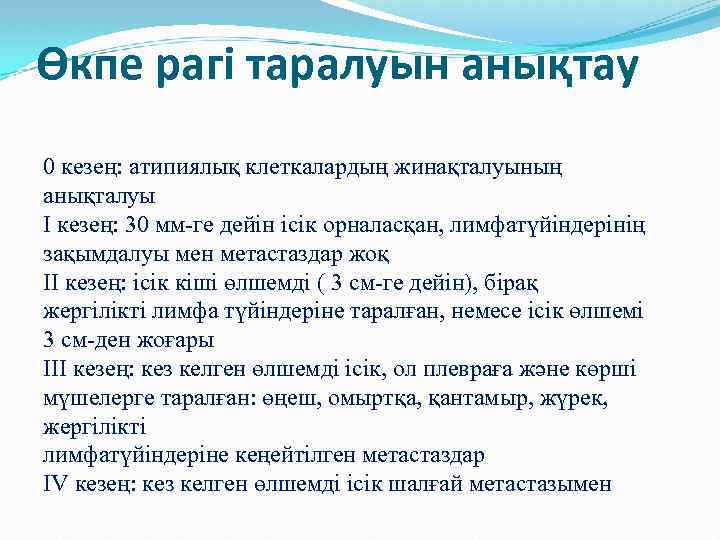 Өкпе рагі таралуын анықтау

0 кезең: атипиялық клеткалардың жинақталуының анықталуы
I кезең: 30 мм-ге дейін ісік орналасқан, лимфатүйіндерінің зақымдалуы мен метастаздар жоқ
II кезең: ісік кіші өлшемді ( 3 см-ге дейін), бірақ жергілікті лимфа түйіндеріне таралған, немесе ісік өлшемі 3 см-ден жоғары
III кезең: кез келген өлшемді ісік, ол плевраға және көрші мүшелерге таралған: өңеш, омыртқа, қантамыр, жүрек, жергілікті
лимфатүйіндеріне кеңейтілген метастаздар
IV кезең: кез келген өлшемді ісік шалғай метастазымен